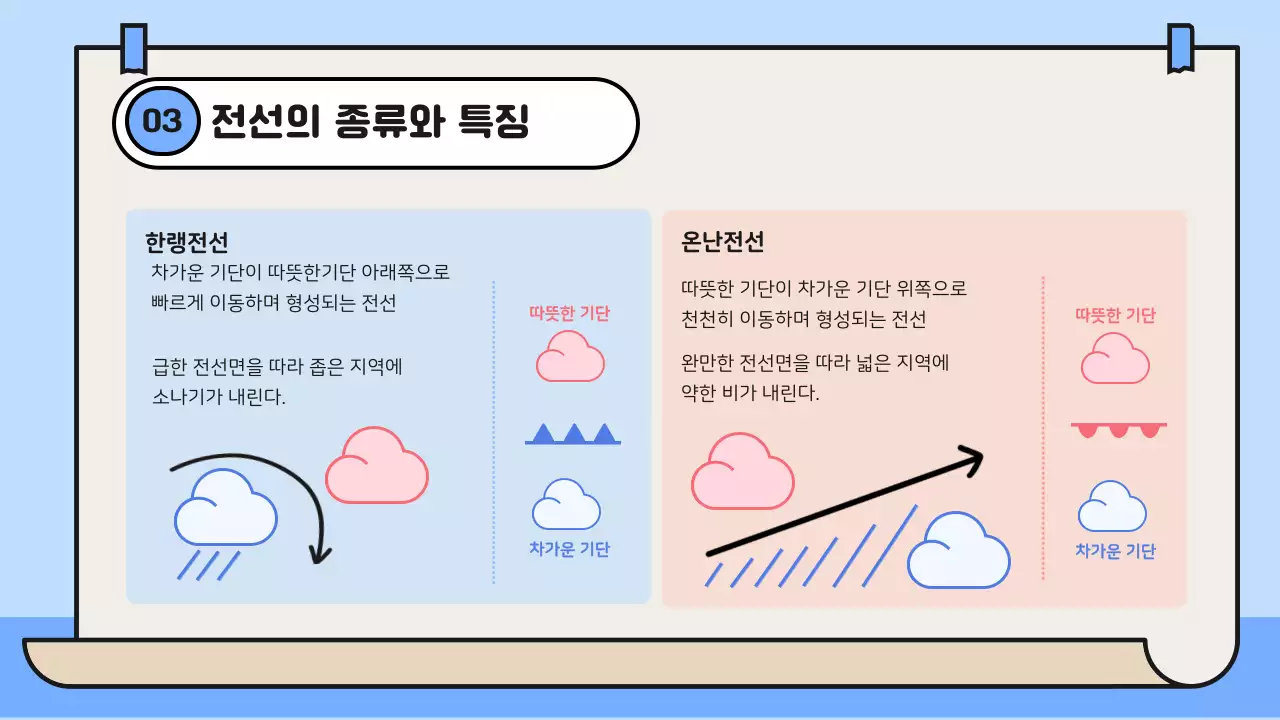 03 전선의 종류와 특징

한랭전선

차가운 기단이 따뜻한기단 아래쪽으로 빠르게 이동하며 형성되는 전선

급한 전선면을 따라 좁은 지역에 소나기가 내린다.

따뜻한 기단

차가운 기단

온난전선

따뜻한 기단이 차가운 기단 위쪽으로 천천히 이동하며 형성되는 전선

완만한 전선면을 따라 넓은 지역에 약한 비가 내린다.

따뜻한 기단

차가운 기단